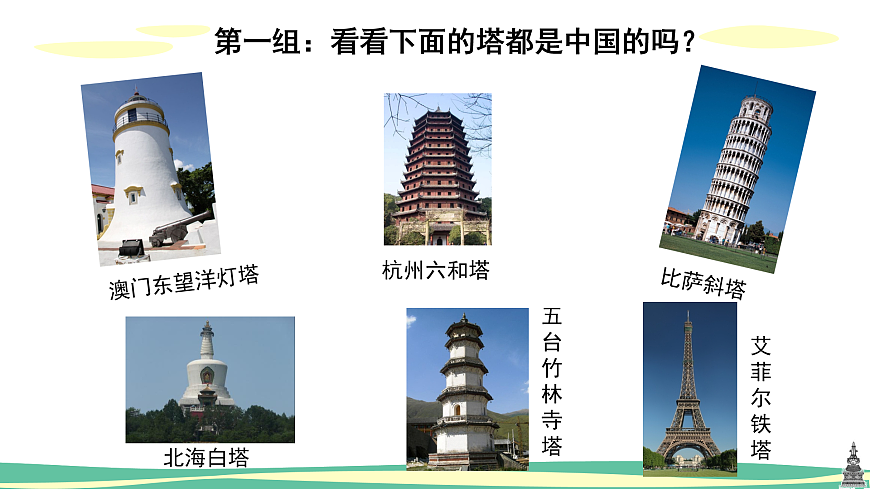 第一组：看看下面的塔都是中国的吗？

澳门东望洋灯塔

杭州六和塔

比萨斜塔

北海白塔

五台竹林寺塔

艾菲尔铁塔